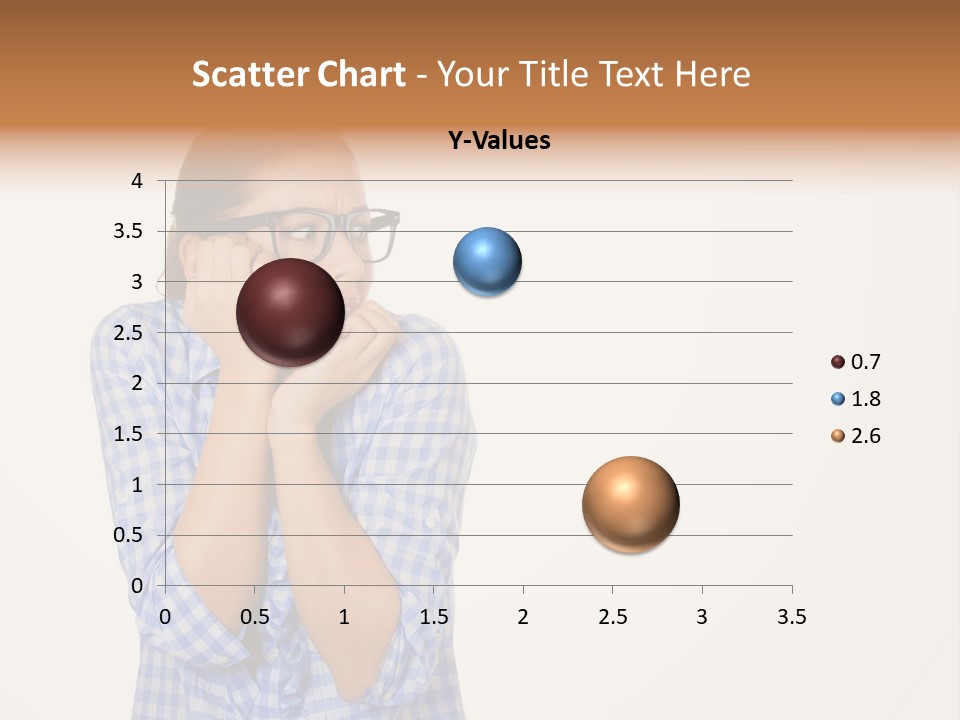 Scatter Chart - Your Title Text Here

Y-Values

4
3.5
3
2.5
2
1.5
1
0.5
0

0 0.5 1 1.5 2 2.5 3 3.5

0.7
1.8
2.6